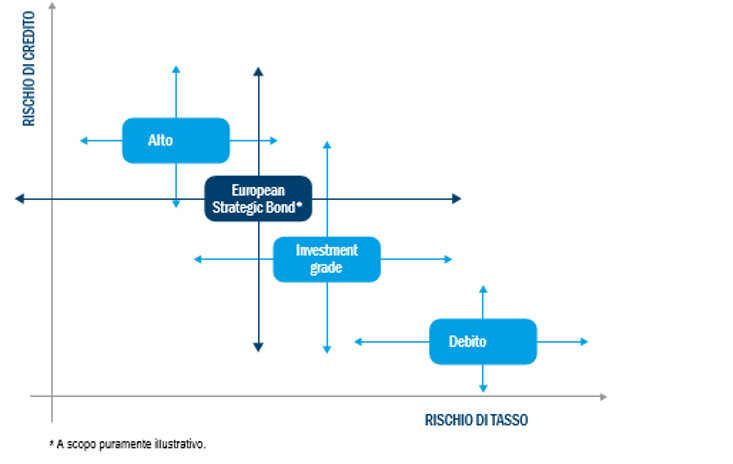 RISCHIO DI CREDITO

Alto

European Strategic Bond*

Investment grade

Debito

RISCHIO DI TASSO

* A scopo puramente illustrativo.